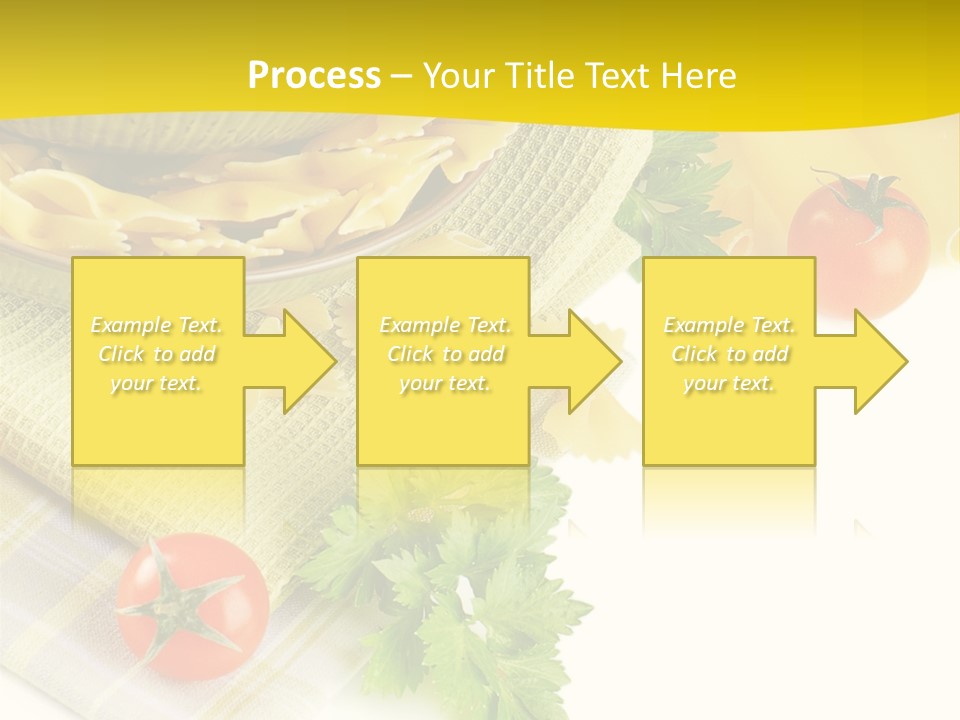 Process – Your Title Text Here

Example Text. Click to add your text.

Example Text. Click to add your text.

Example Text. Click to add your text.